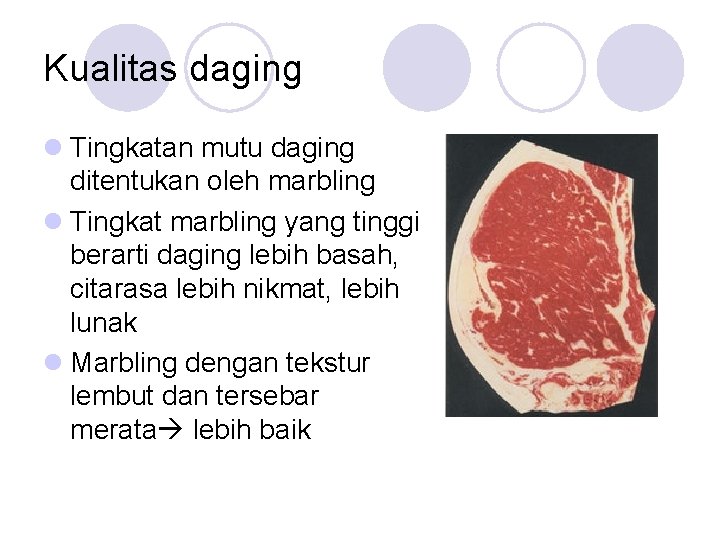 Kualitas daging

- Tingkatan mutu daging ditentukan oleh marbling
- Tingkat marbling yang tinggi berarti daging lebih basah, citarasa lebih nikmat, lebih lunak
- Marbling dengan tekstur lembut dan tersebar merata→ lebih baik